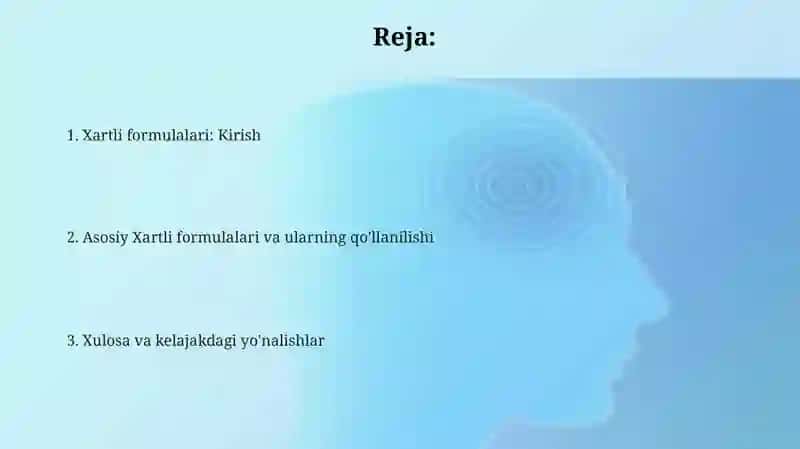 Reja:

1. Xartli formulalari: Kirish

2. Asosiy Xartli formulalari va ularning qo'llanilishi

3. Xulosa va kelajakdagi yo'nalishlar